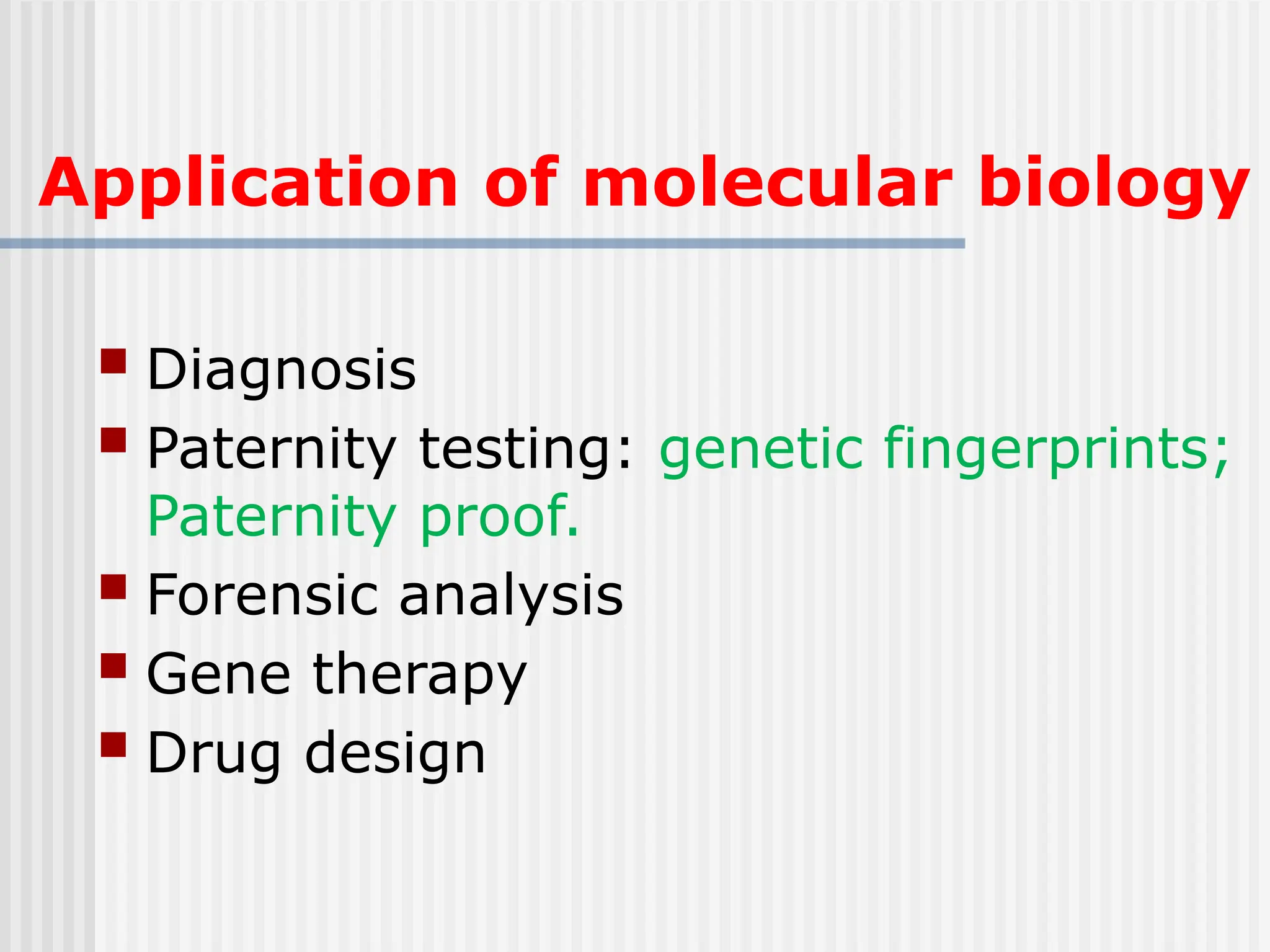 Application of molecular biology

- Diagnosis
- Paternity testing: genetic fingerprints; Paternity proof.
- Forensic analysis
- Gene therapy
- Drug design